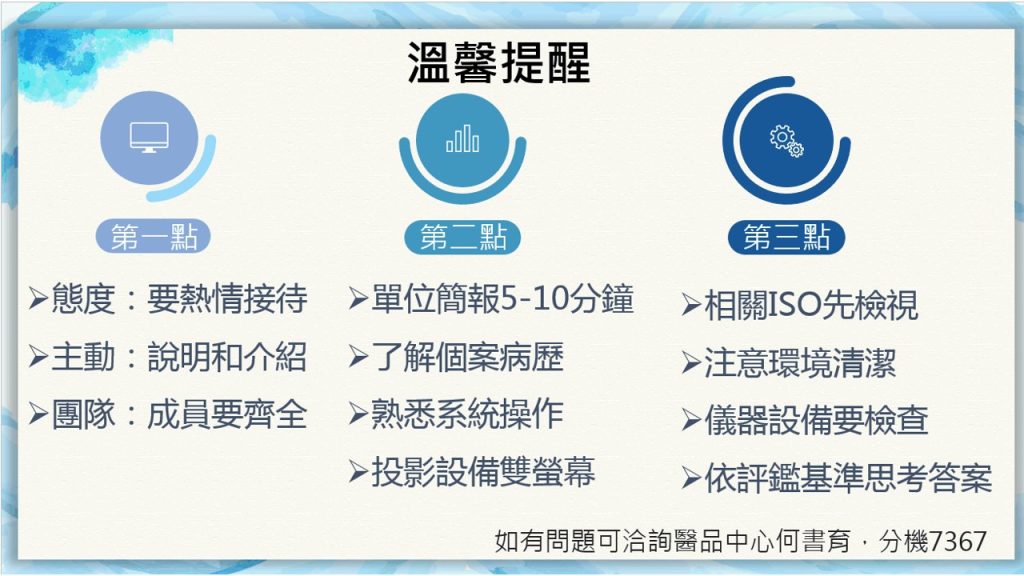 溫馨提醒

第一點

➢態度：要熱情接待
➢主動：說明和介紹
➢團隊：成員要齊全

第二點

➢單位簡報5-10分鐘
➢了解個案病歷
➢熟悉系統操作
➢投影設備雙螢幕

第三點

➢相關ISO先檢視
➢注意環境清潔
➢儀器設備要檢查
➢依評鑑基準思考答案

如有問題可洽詢醫品中心何書育，分機7367